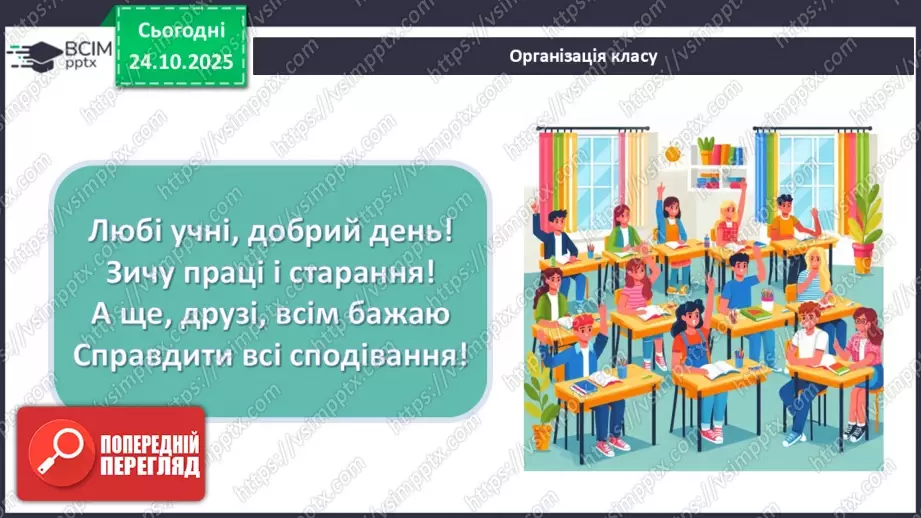 ВСІМ pptx

Сьогодні 24.10.2025

Організація класу

Любі учні, добрий день!
Зичу праці і старання!
А ще, друзі, всім бажаю
Справдити всі сподівання!

ПОПЕРЕДНІЙ ПЕРЕГЛЯД

https://vsimpptx.com